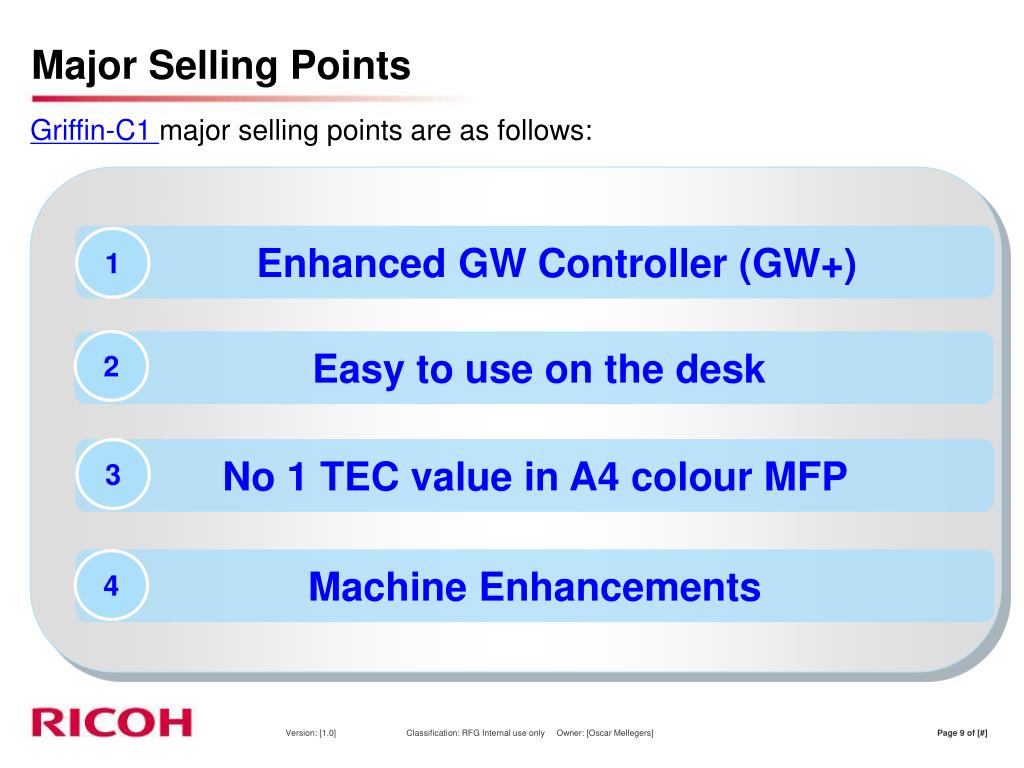 Major Selling Points

Griffin-C1 major selling points are as follows:

1
Enhanced GW Controller (GW+)

2
Easy to use on the desk

3
No 1 TEC value in A4 colour MFP

4
Machine Enhancements

RICOH

Version: [1.0]

Classification: RFG Internal use only

Owner: [Oscar Mellegers]

Page 9 of [#]